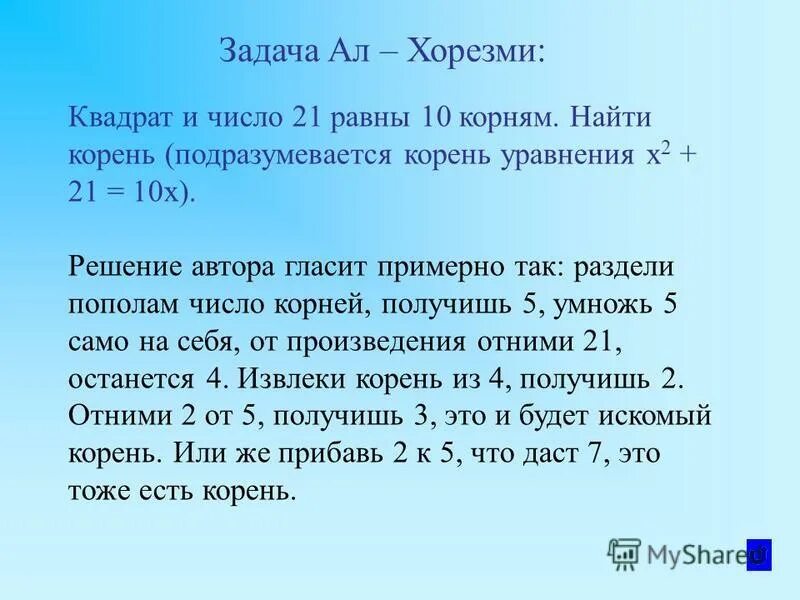 Задача Ал – Хорезми:

Квадрат и число 21 равны 10 корням. Найти корень (подразумевается корень уравнения $x^2 + 21 = 10x$).

Решение автора гласит примерно так: раздели пополам число корней, получишь 5, умножь 5 само на себя, от произведения отними 21, останется 4. Извлеки корень из 4, получишь 2. Отними 2 от 5, получишь 3, это и будет искомый корень. Или же прибавь 2 к 5, что даст 7, это тоже есть корень.

MyShared